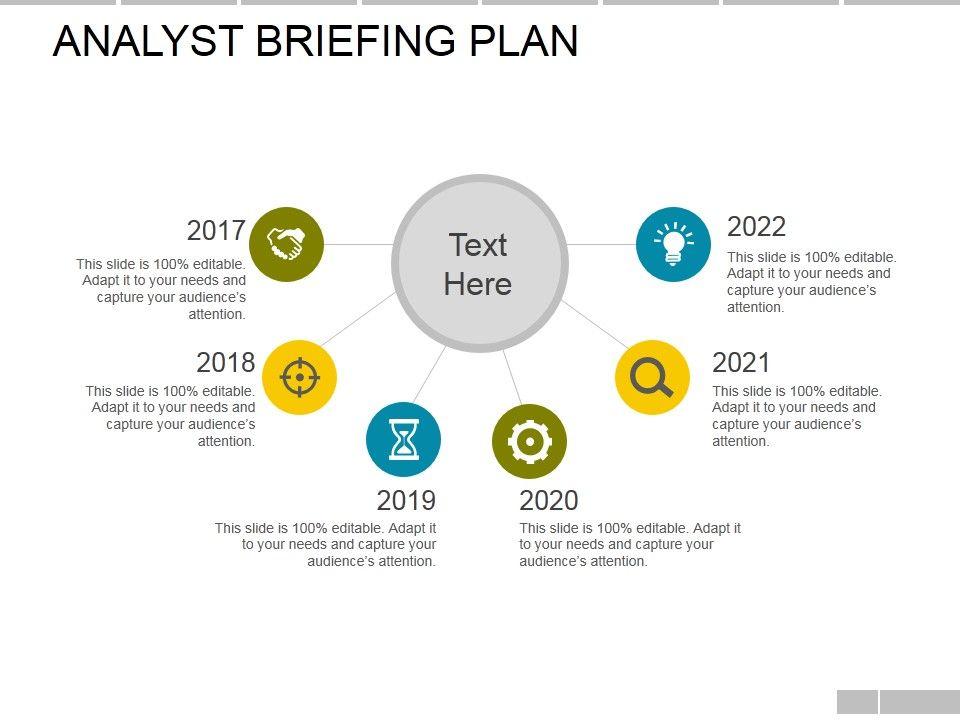 ANALYST BRIEFING PLAN

Text Here

2017

This slide is 100% editable. Adapt it to your needs and capture your audience's attention.

2018

This slide is 100% editable. Adapt it to your needs and capture your audience's attention.

2019

This slide is 100% editable. Adapt it to your needs and capture your audience's attention.

2020

This slide is 100% editable. Adapt it to your needs and capture your audience's attention.

2021

This slide is 100% editable. Adapt it to your needs and capture your audience's attention.

2022

This slide is 100% editable. Adapt it to your needs and capture your audience's attention.